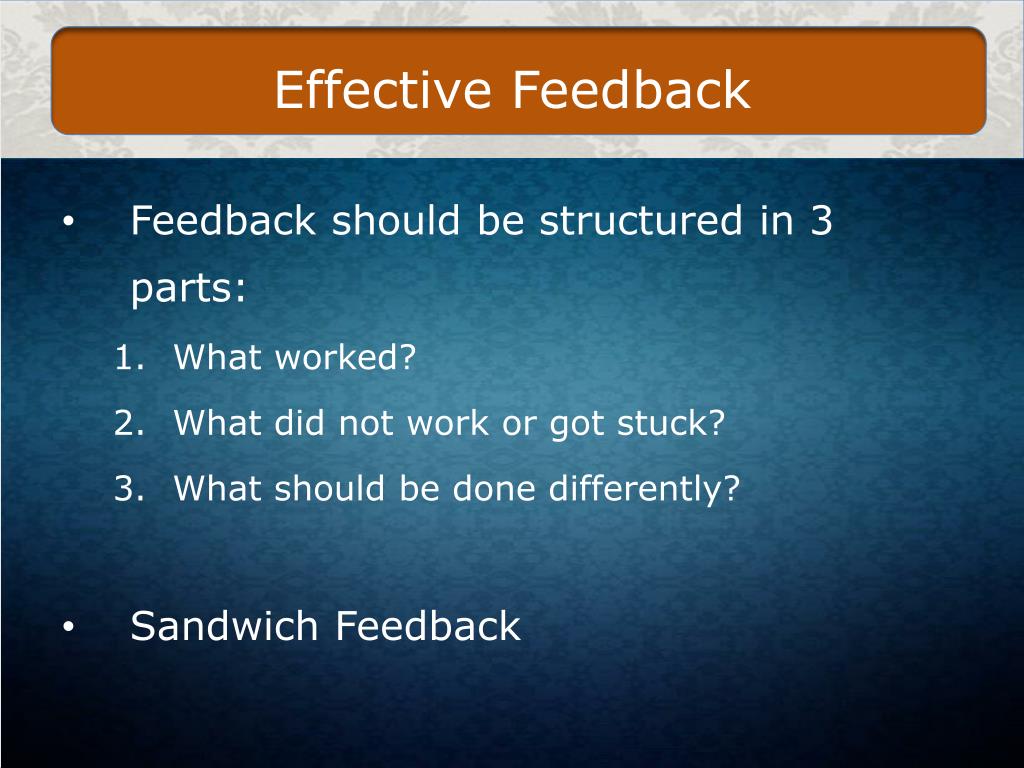 Effective Feedback

• Feedback should be structured in 3 parts:
1. What worked?
2. What did not work or got stuck?
3. What should be done differently?

• Sandwich Feedback